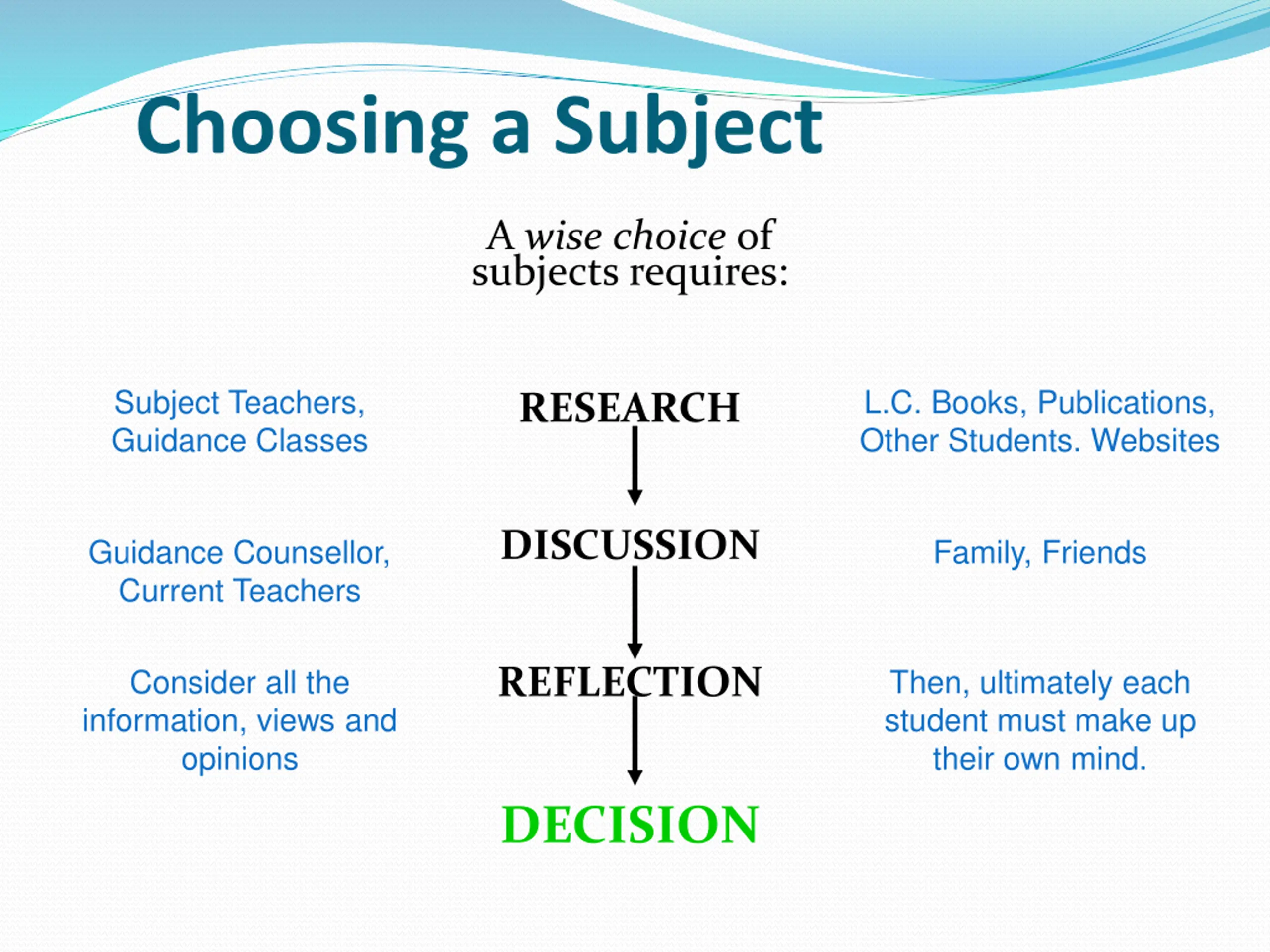 Choosing a Subject

A wise choice of subjects requires:

Subject Teachers, Guidance Classes

RESEARCH

L.C. Books, Publications, Other Students. Websites

Guidance Counsellor, Current Teachers

DISCUSSION

Family, Friends

Consider all the information, views and opinions

REFLECTION

Then, ultimately each student must make up their own mind.

DECISION